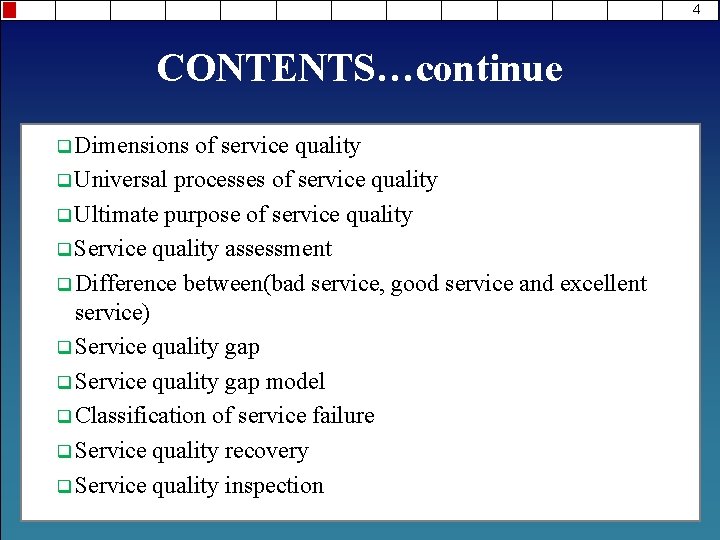 4

CONTENTS…continue

❑ Dimensions of service quality
❑ Universal processes of service quality
❑ Ultimate purpose of service quality
❑ Service quality assessment
❑ Difference between(bad service, good service and excellent service)
❑ Service quality gap
❑ Service quality gap model
❑ Classification of service failure
❑ Service quality recovery
❑ Service quality inspection